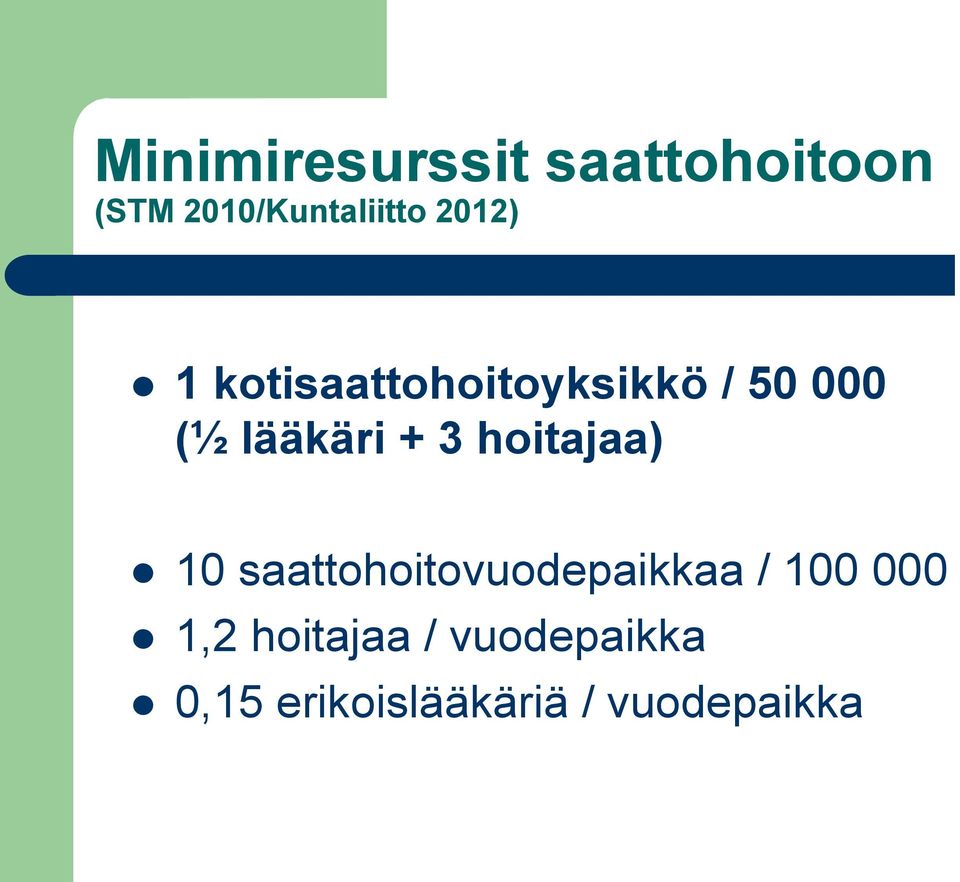 Minimiresurssit saattohoitoon
(STM 2010/Kuntaliitto 2012)

- 1 kotisaattohoitoyksikkö / 50 000 (½ lääkäri + 3 hoitajaa)

- 10 saattohoitovuodepaikkaa / 100 000
- 1,2 hoitajaa / vuodepaikka
- 0,15 erikoislääkäriä / vuodepaikka